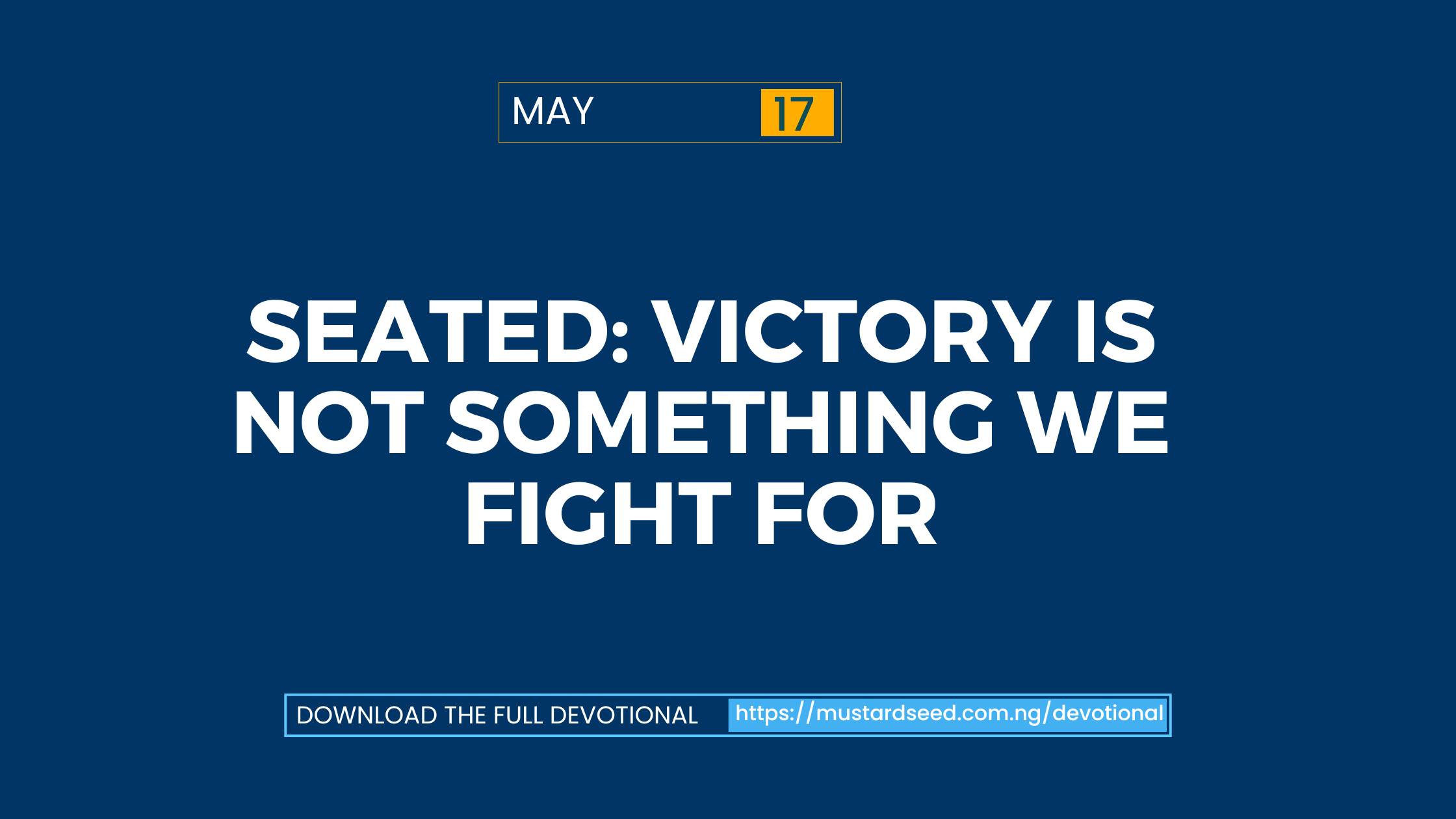 MAY 17

SEATED: VICTORY IS NOT SOMETHING WE FIGHT FOR

DOWNLOAD THE FULL DEVOTIONAL https://mustardseed.com.ng/devotional